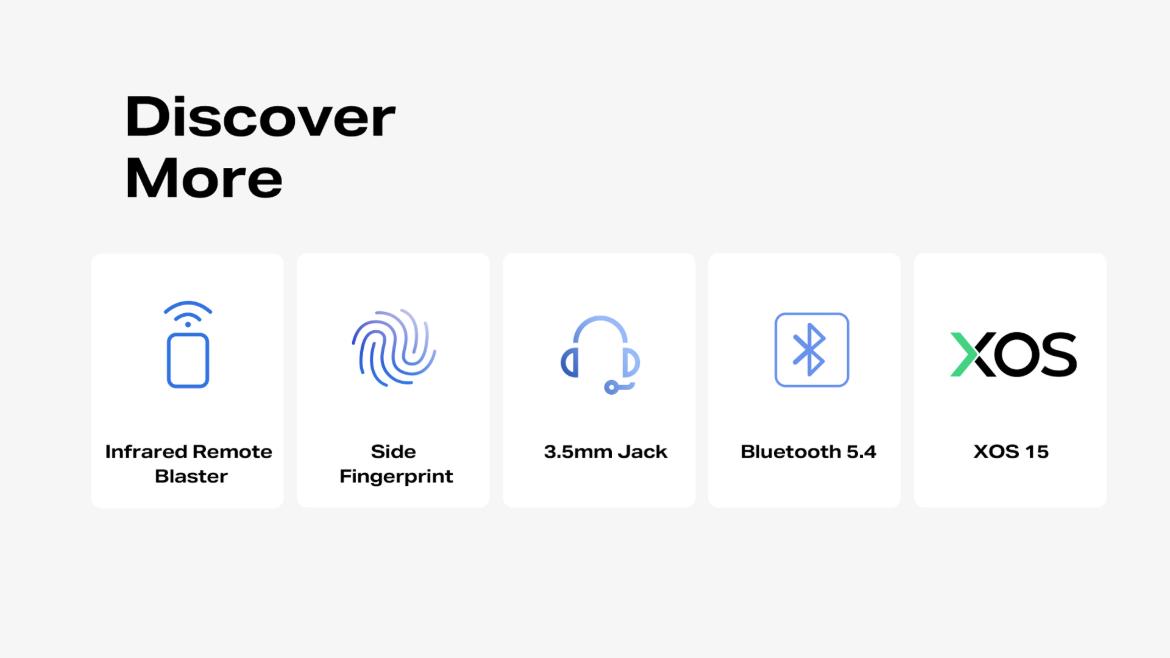 Discover More

Infrared Remote Blaster

Side Fingerprint

3.5mm Jack

Bluetooth 5.4

XOS

XOS 15